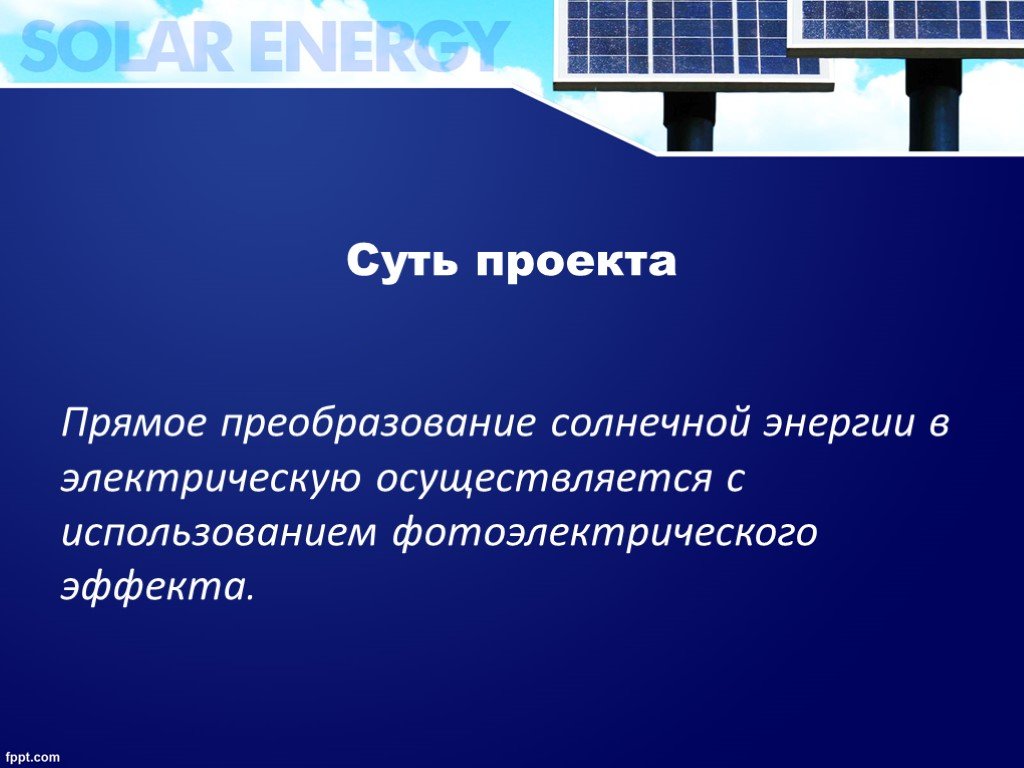 SOLAR ENERGY

Суть проекта

Прямое преобразование солнечной энергии в электрическую осуществляется с использованием фотоэлектрического эффекта.

fppt.com